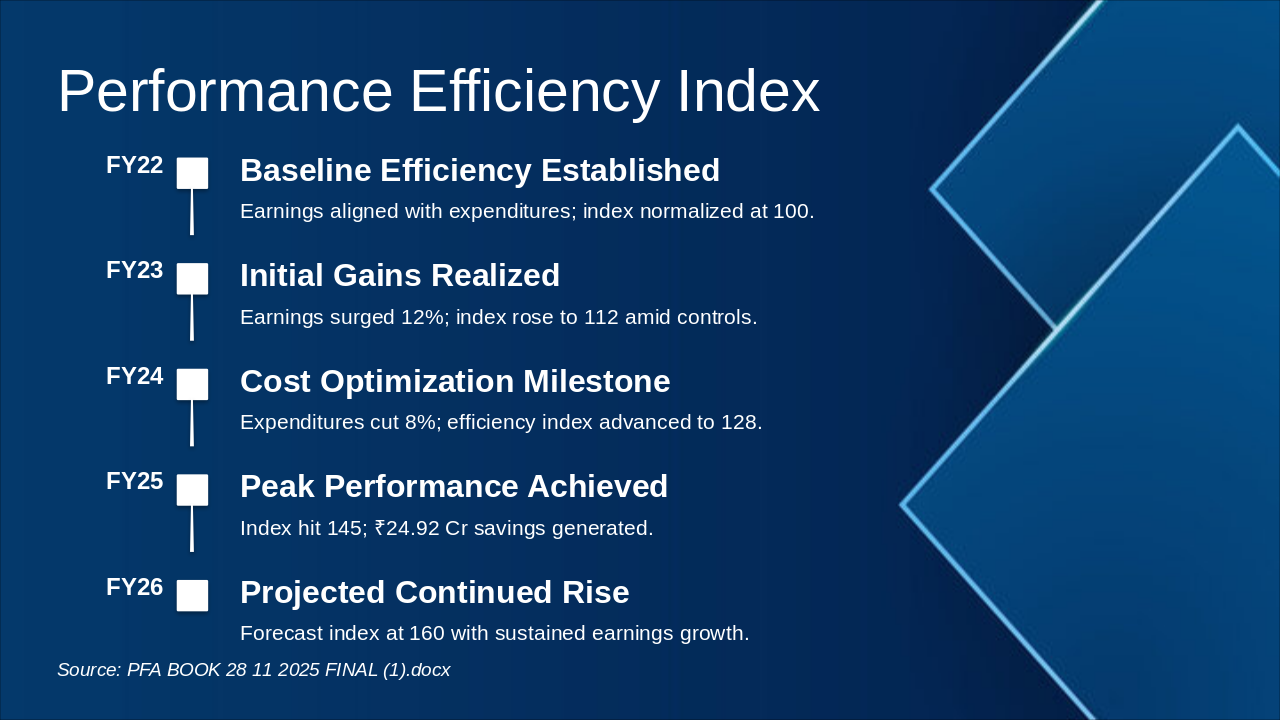 Performance Efficiency Index

FY22

Baseline Efficiency Established

Earnings aligned with expenditures; index normalized at 100.

FY23

Initial Gains Realized

Earnings surged 12%; index rose to 112 amid controls.

FY24

Cost Optimization Milestone

Expenditures cut 8%; efficiency index advanced to 128.

FY25

Peak Performance Achieved

Index hit 145; ₹24.92 Cr savings generated.

FY26

Projected Continued Rise

Forecast index at 160 with sustained earnings growth.

Source: PFA BOOK 28 11 2025 FINAL (1).docx